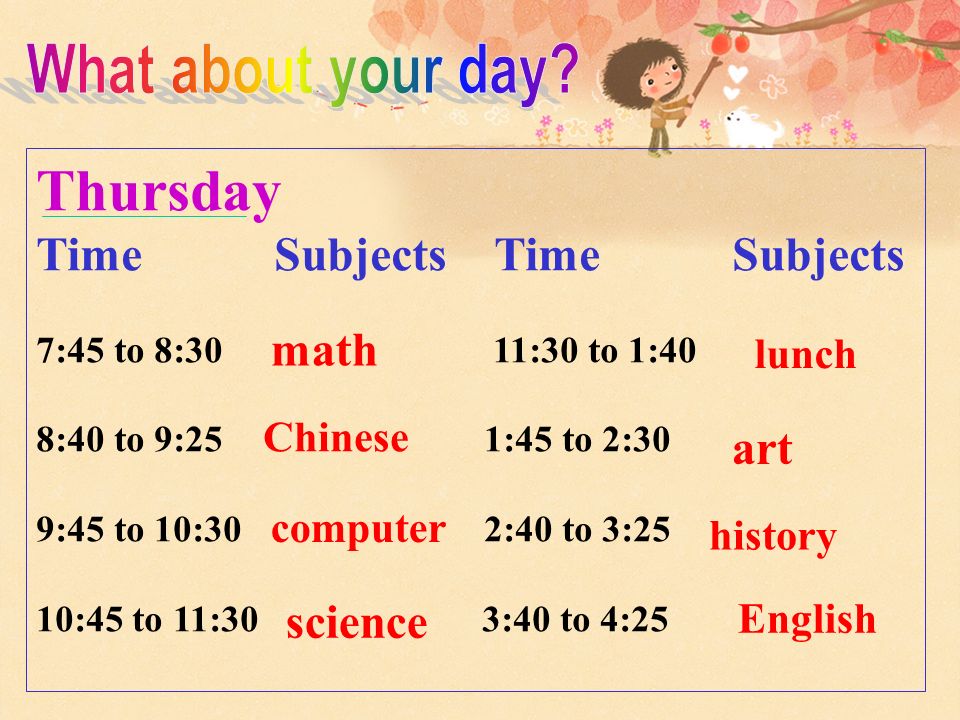 What about your day?

Thursday

| Time | Subjects | Time | Subjects |
|---|---|---|---|
| 7:45 to 8:30 | math | 11:30 to 1:40 | lunch |
| 8:40 to 9:25 | Chinese | 1:45 to 2:30 | art |
| 9:45 to 10:30 | computer | 2:40 to 3:25 | history |
| 10:45 to 11:30 | science | 3:40 to 4:25 | English |